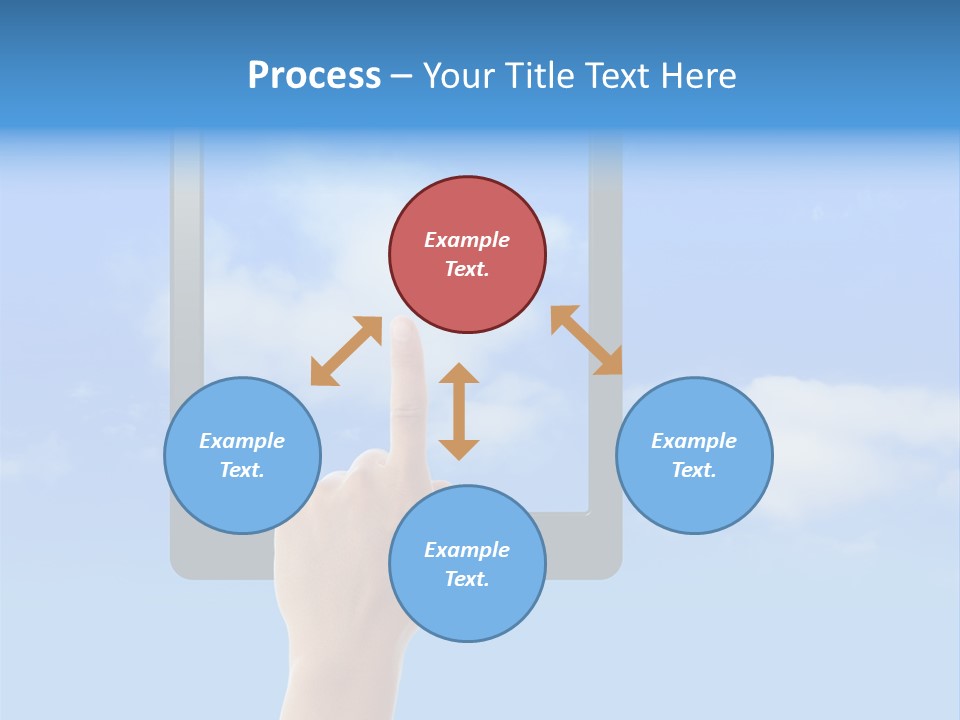 Process – Your Title Text Here

Example Text.

Example Text.

Example Text.

Example Text.